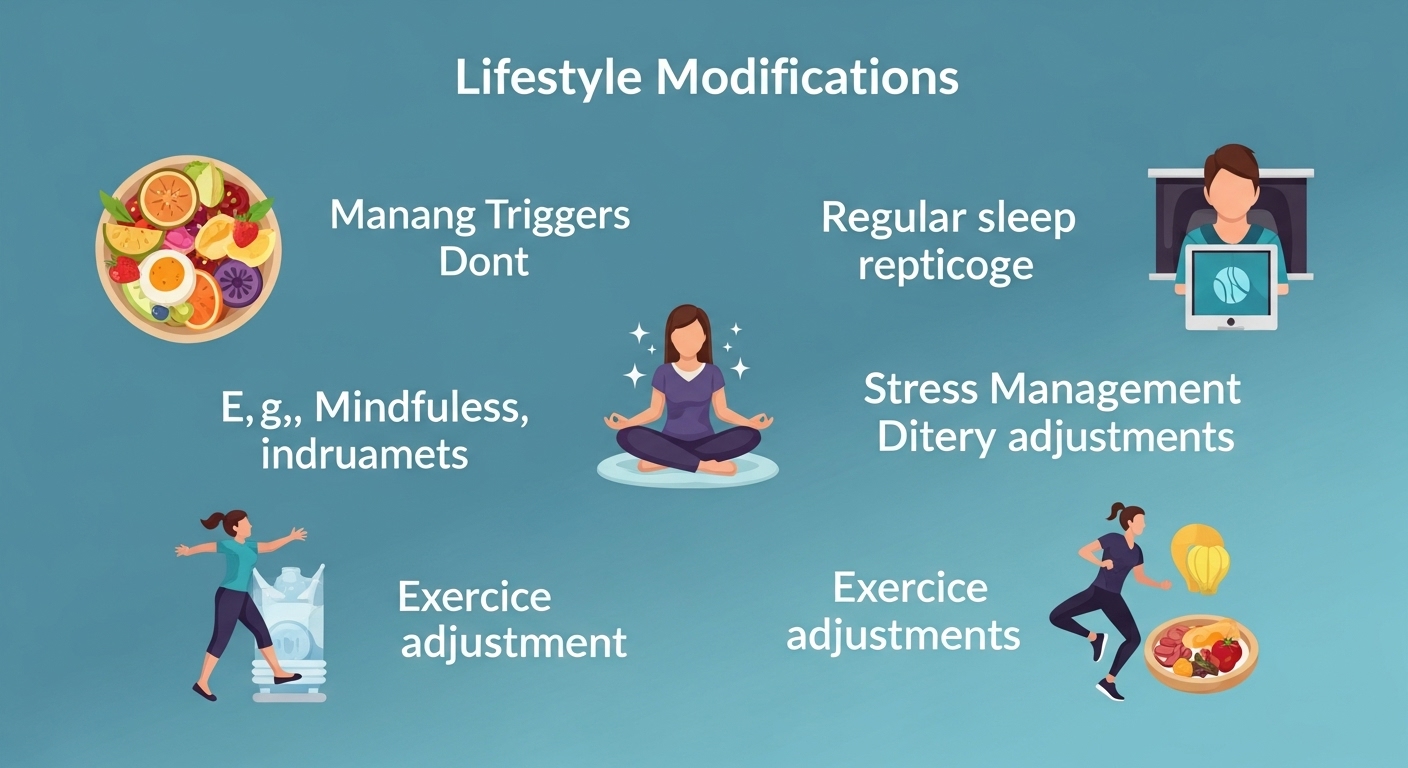 Lifestyle Modifications

Manang Triggers Dont

Regular sleep repticoge

E, g,, Mindfuless, indruamets

Stress Management Ditery adjustments

Exercice adjustment

Exercice adjustments